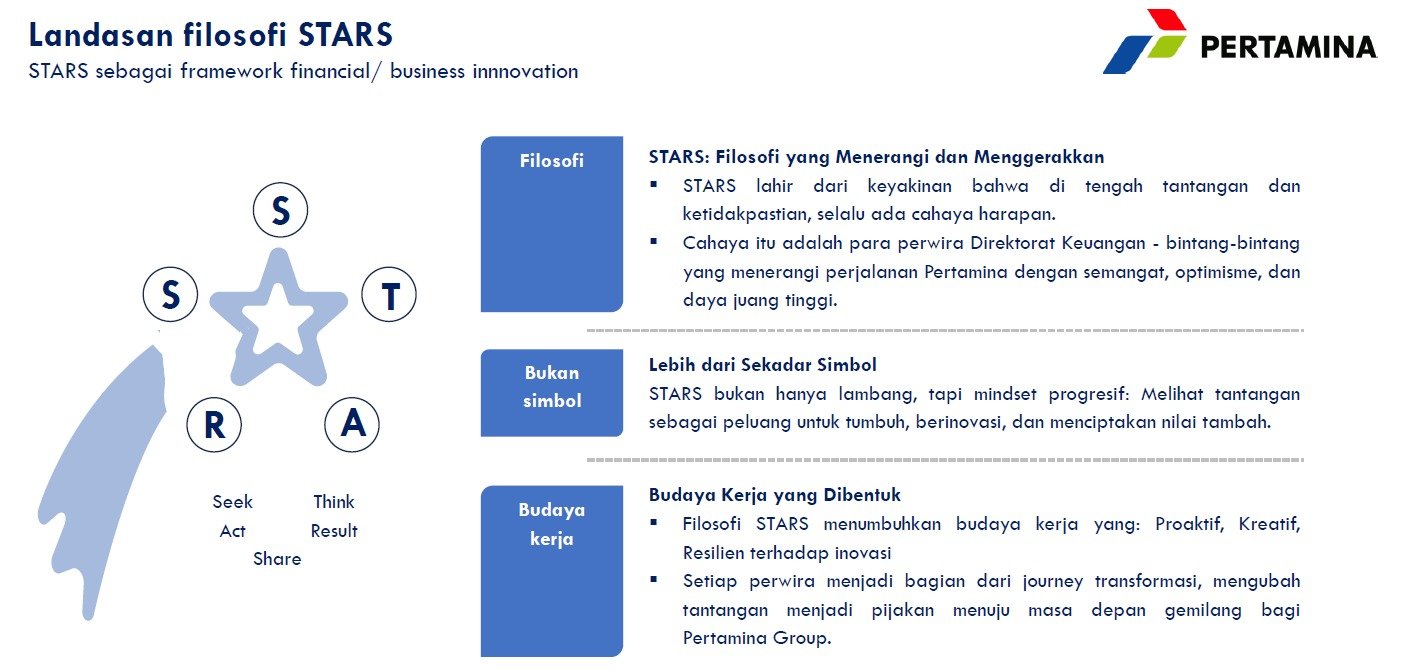 Landasan filosofi STARS
STARS sebagai framework financial/ business innnovation

PERTAMINA

S
S
T
R
A

Seek Think
Act Result
Share

Filosofi

STARS: Filosofi yang Menerangi dan Menggerakkan
▪ STARS lahir dari keyakinan bahwa di tengah tantangan dan ketidakpastian, selalu ada cahaya harapan.
▪ Cahaya itu adalah para perwira Direktorat Keuangan - bintang-bintang yang menerangi perjalanan Pertamina dengan semangat, optimisme, dan daya juang tinggi.

Bukan simbol

Lebih dari Sekadar Simbol
STARS bukan hanya lambang, tapi mindset progresif: Melihat tantangan sebagai peluang untuk tumbuh, berinovasi, dan menciptakan nilai tambah.

Budaya kerja

Budaya Kerja yang Dibentuk
▪ Filosofi STARS menumbuhkan budaya kerja yang: Proaktif, Kreatif, Resilien terhadap inovasi
▪ Setiap perwira menjadi bagian dari journey transformasi, mengubah tantangan menjadi pijakan menuju masa depan gemilang bagi Pertamina Group.